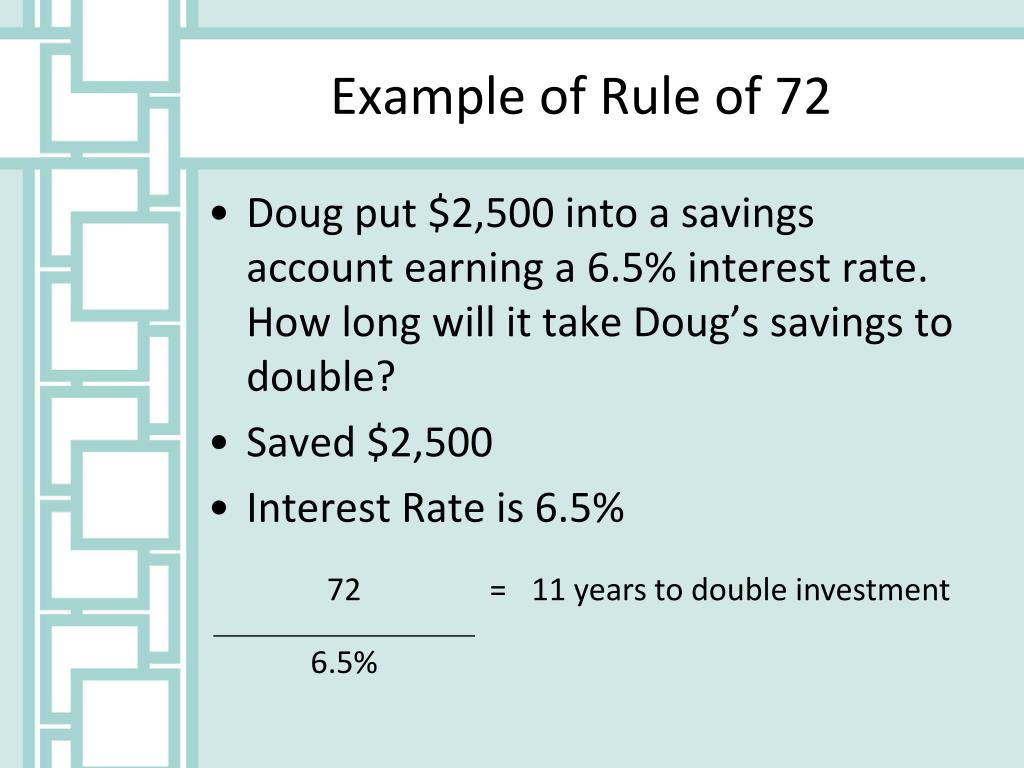 Example of Rule of 72

• Doug put \$2,500 into a savings account earning a 6.5% interest rate. How long will it take Doug's savings to double?
• Saved \$2,500
• Interest Rate is 6.5%

$\frac{72}{6.5\%}$ = 11 years to double investment